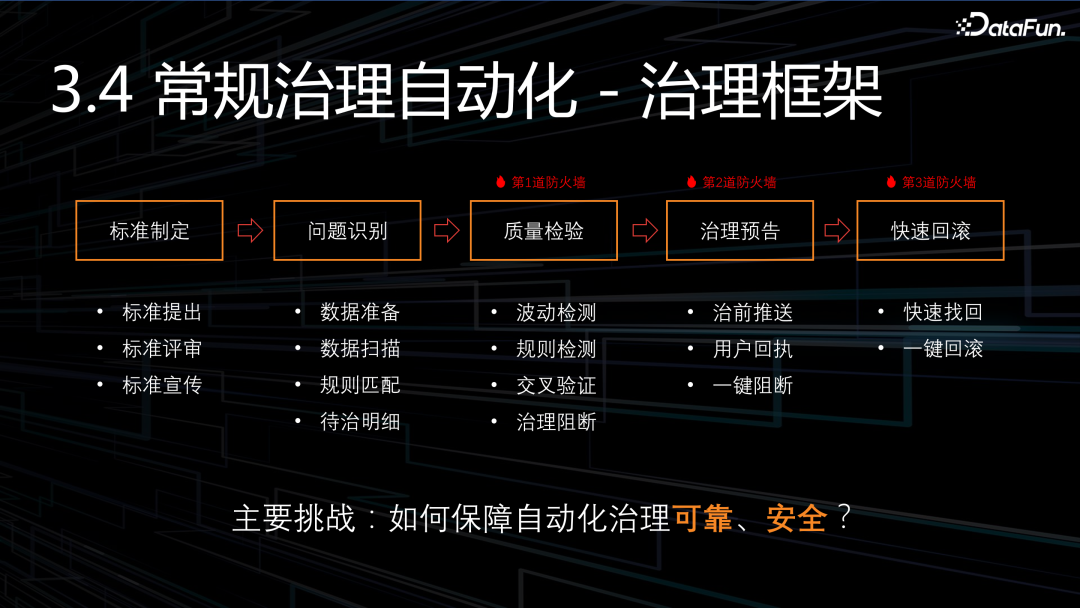 DataFun.

3.4 常规治理自动化 - 治理框架

第1道防火墙　第2道防火墙　第3道防火墙

标准制定　问题识别　质量检验　治理预告　快速回滚

• 标准提出
• 标准评审
• 标准宣传

• 数据准备
• 数据扫描
• 规则匹配
• 待治明细

• 波动检测
• 规则检测
• 交叉验证
• 治理阻断

• 治前推送
• 用户回执
• 一键阻断

• 快速找回
• 一键回滚

主要挑战：如何保障自动化治理可靠、安全？